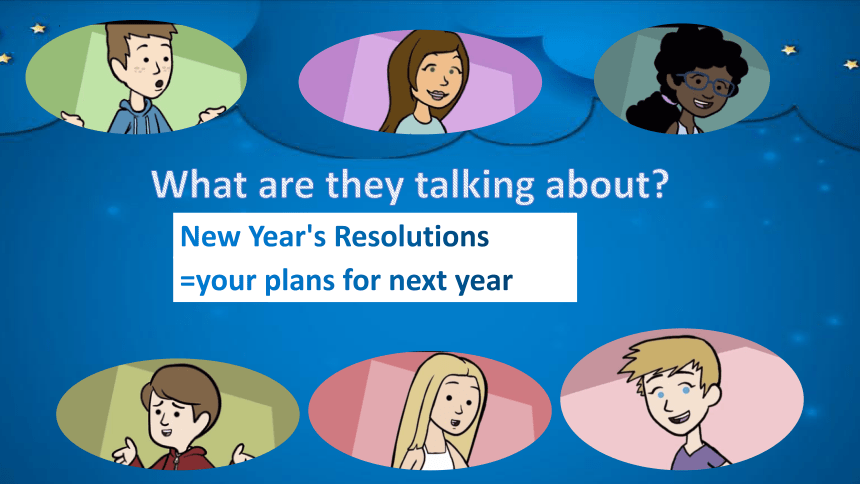 What are they talking about?

New Year's Resolutions
=your plans for next year